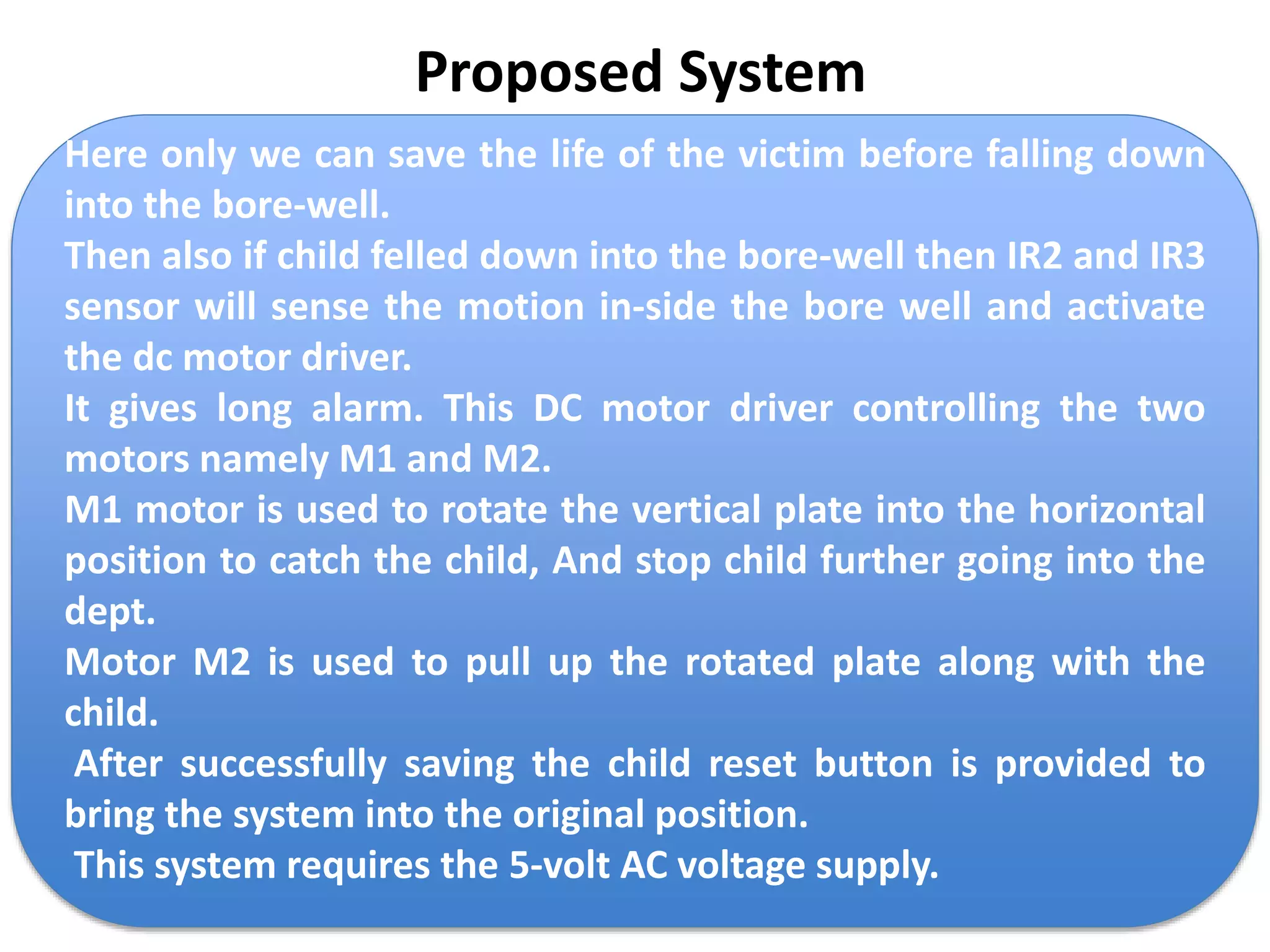 Proposed System

Here only we can save the life of the victim before falling down into the bore-well.

Then also if child felled down into the bore-well then IR2 and IR3 sensor will sense the motion in-side the bore well and activate the dc motor driver.

It gives long alarm. This DC motor driver controlling the two motors namely M1 and M2.

M1 motor is used to rotate the vertical plate into the horizontal position to catch the child, And stop child further going into the dept.

Motor M2 is used to pull up the rotated plate along with the child.

After successfully saving the child reset button is provided to bring the system into the original position.

This system requires the 5-volt AC voltage supply.